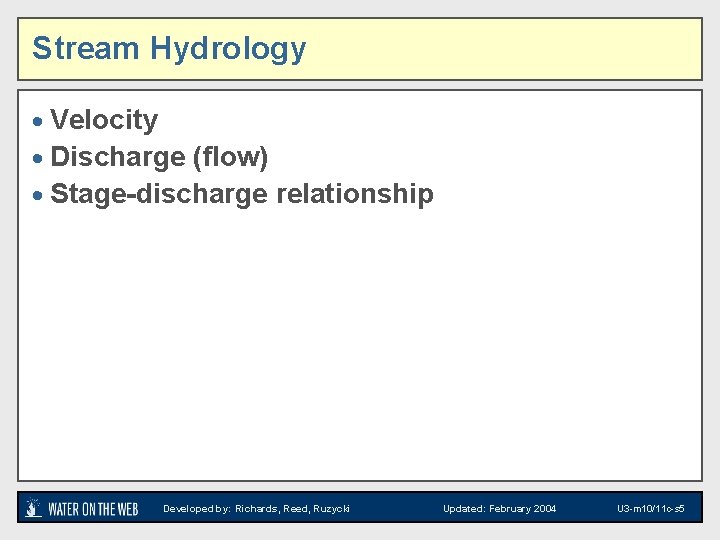 Stream Hydrology

• Velocity
• Discharge (flow)
• Stage-discharge relationship

WATER ON THE WEB Developed by: Richards, Reed, Ruzycki Updated: February 2004 U3-m10/11c-s5